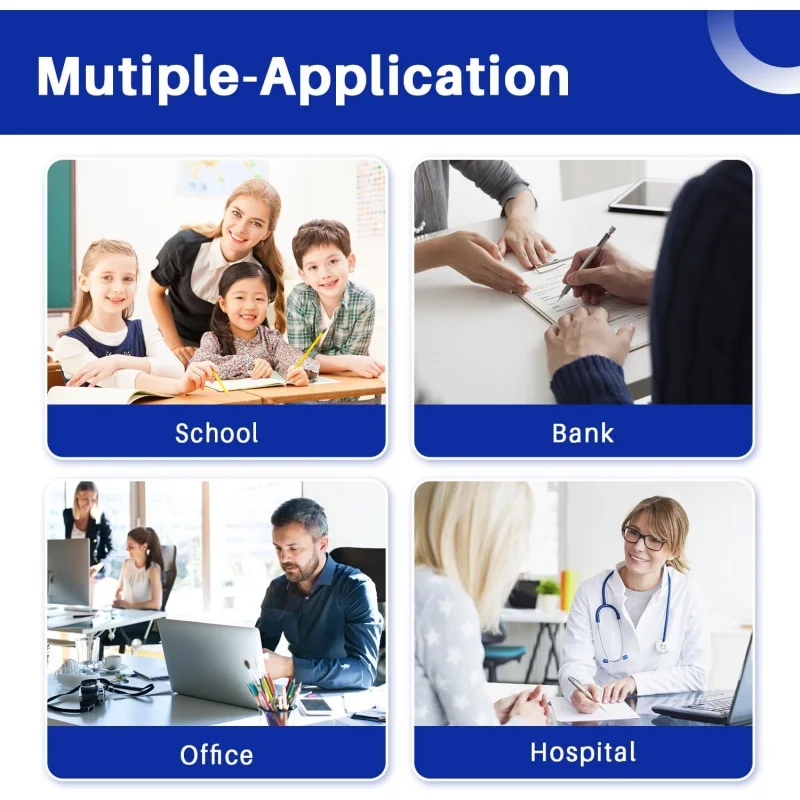 Mutiple-Application

School

Bank

Office

Hospital